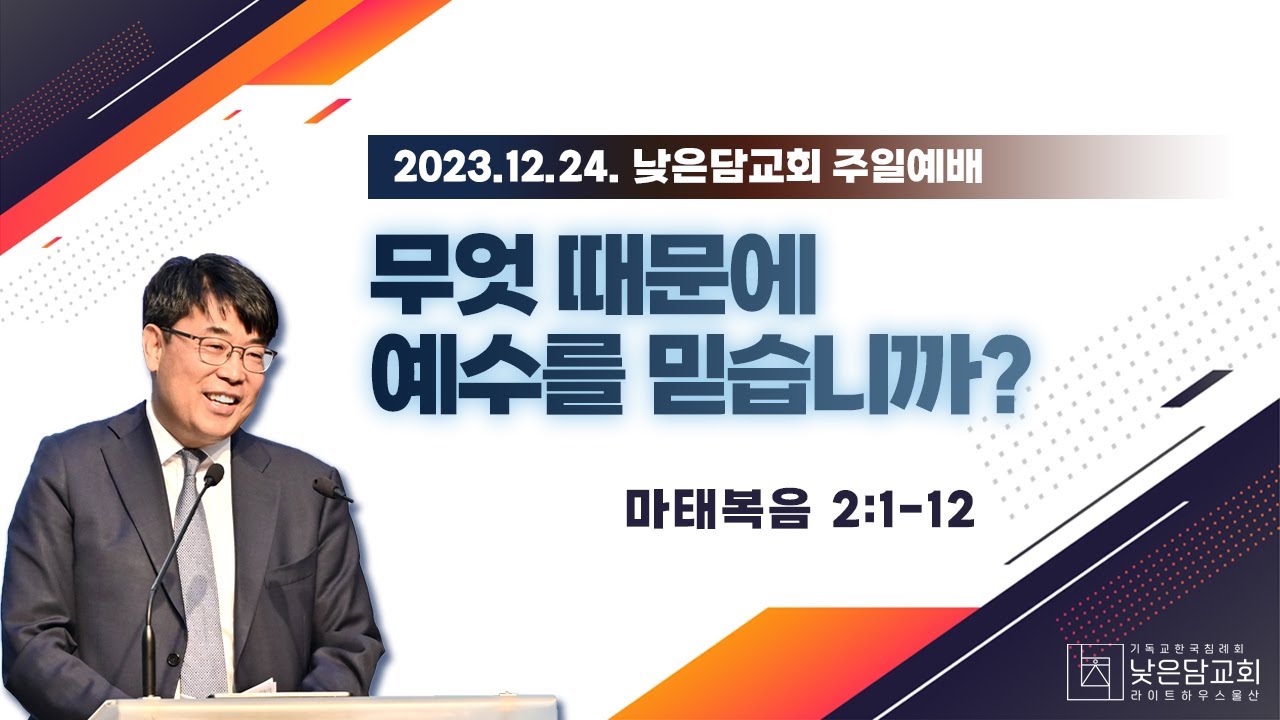 2023.12.24. 낮은담교회 주일예배

무엇 때문에
예수를 믿습니까?

마태복음 2:1-12

기독교한국침례회
낮은담교회
라이트하우스울산